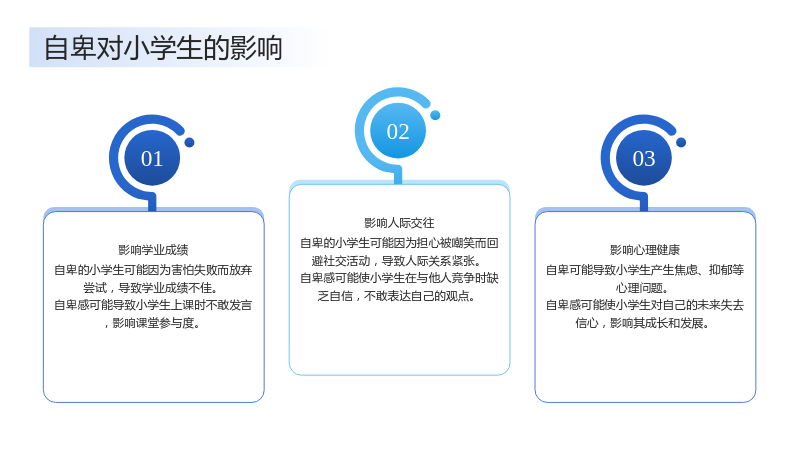 自卑对小学生的影响

01

影响学业成绩

自卑的小学生可能因为害怕失败而放弃尝试，导致学业成绩不佳。

自卑感可能导致小学生上课时不敢发言，影响课堂参与度。

02

影响人际交往

自卑的小学生可能因为担心被嘲笑而回避社交活动，导致人际关系紧张。

自卑感可能使小学生在与他人竞争时缺乏自信，不敢表达自己的观点。

03

影响心理健康

自卑可能导致小学生产生焦虑、抑郁等心理问题。

自卑感可能使小学生对自己的未来失去信心，影响其成长和发展。